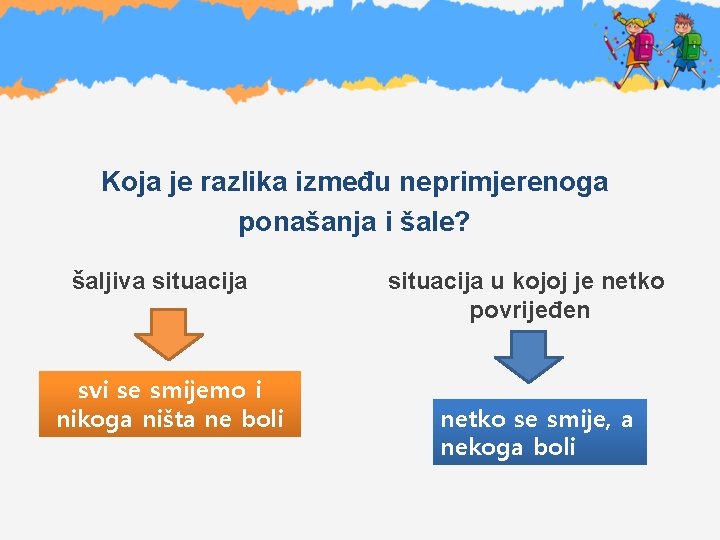 Koja je razlika između neprimjerenoga ponašanja i šale?

šaljiva situacija

svi se smijemo i nikoga ništa ne boli

situacija u kojoj je netko povrijeđen

netko se smije, a nekoga boli